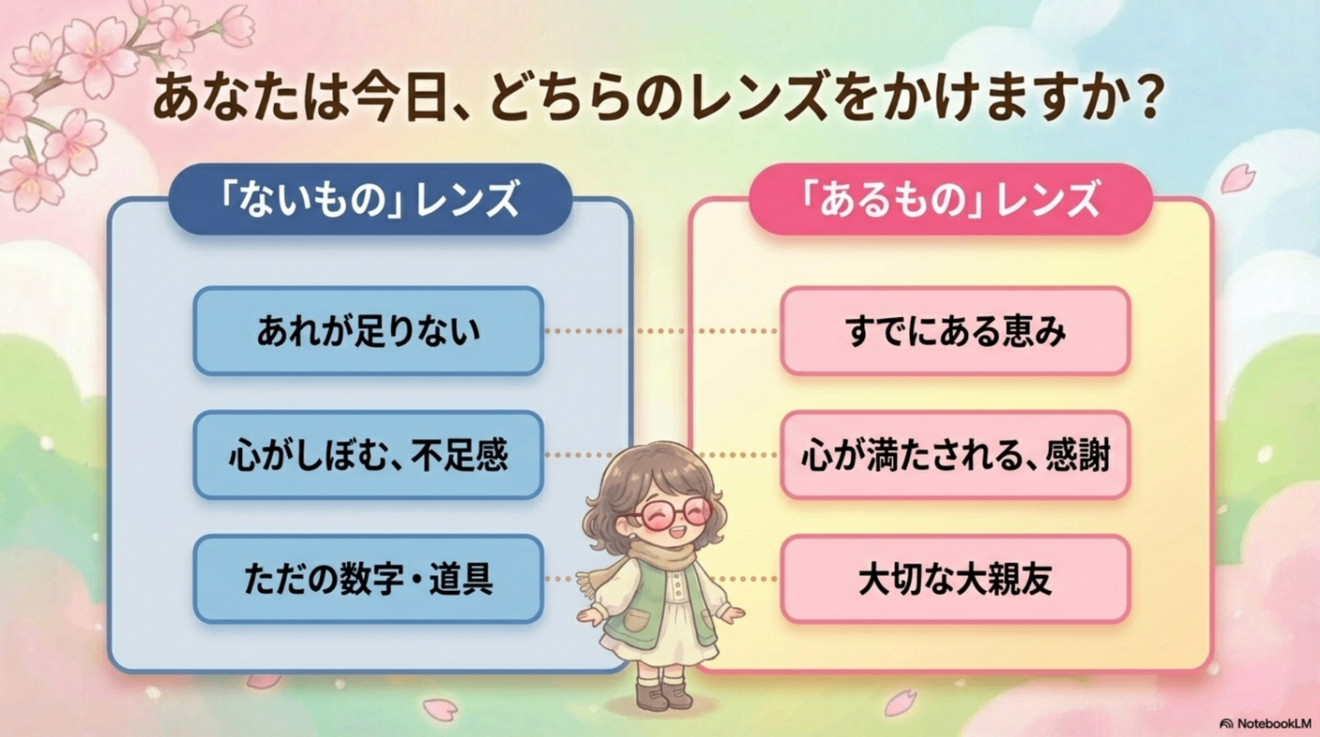 あなたは今日、どちらのレンズをかけますか？

「ないもの」レンズ

あれが足りない

心がしぼむ、不足感

ただの数字・道具

「あるもの」レンズ

すでにある恵み

心が満たされる、感謝

大切な大親友

NotebookLM